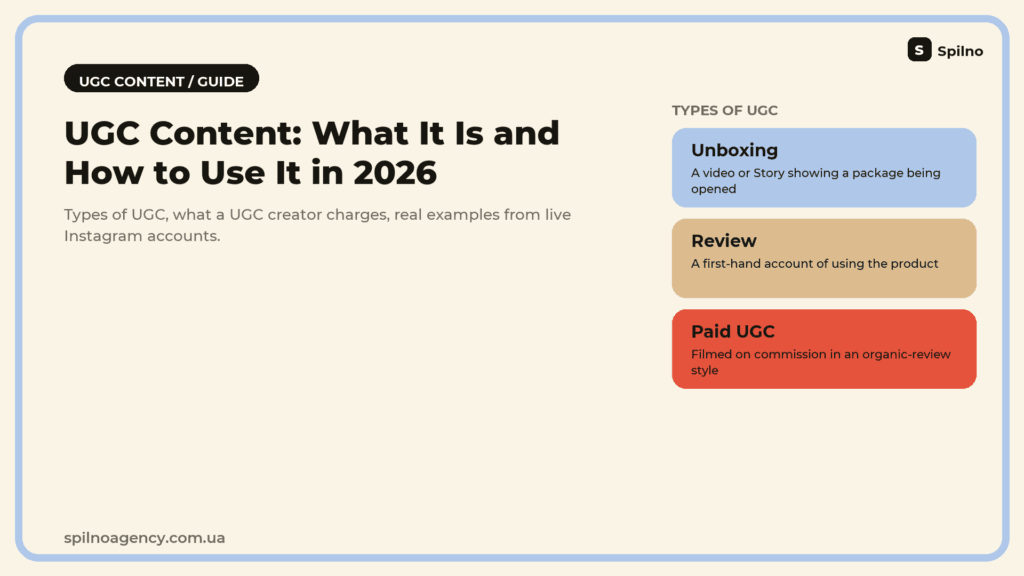 S Spilno

UGC CONTENT / GUIDE

UGC Content: What It Is and How to Use It in 2026

Types of UGC, what a UGC creator charges, real examples from live Instagram accounts.

TYPES OF UGC

Unboxing
A video or Story showing a package being opened

Review
A first-hand account of using the product

Paid UGC
Filmed on commission in an organic-review style

spilnoagency.com.ua